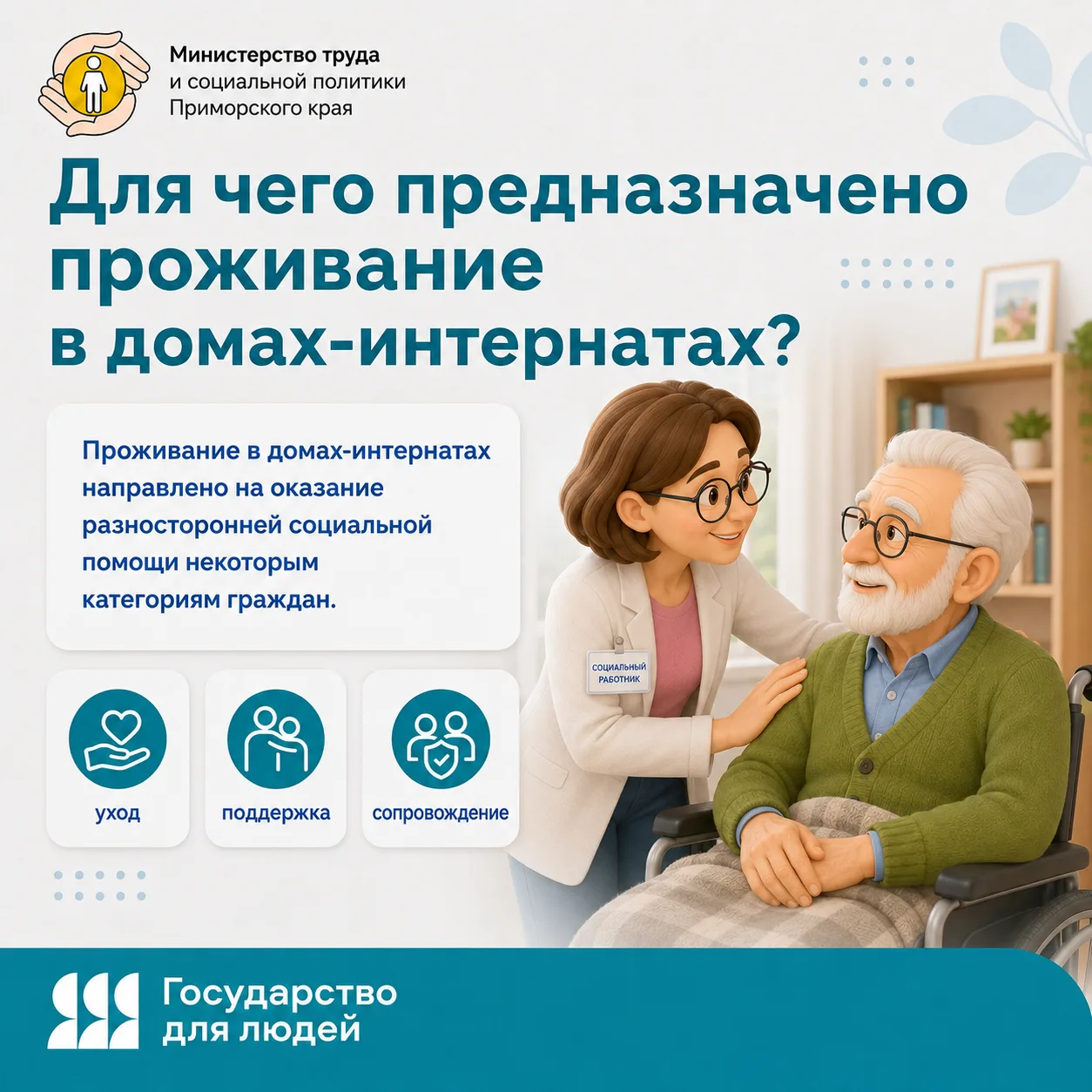 Министерство труда
и социальной политики
Приморского края

Для чего предназначено проживание в домах-интернатах?

Проживание в домах-интернатах направлено на оказание разносторонней социальной помощи некоторым категориям граждан.

СОЦИАЛЬНЫЙ РАБОТНИК

уход

поддержка

сопровождение

Государство для людей